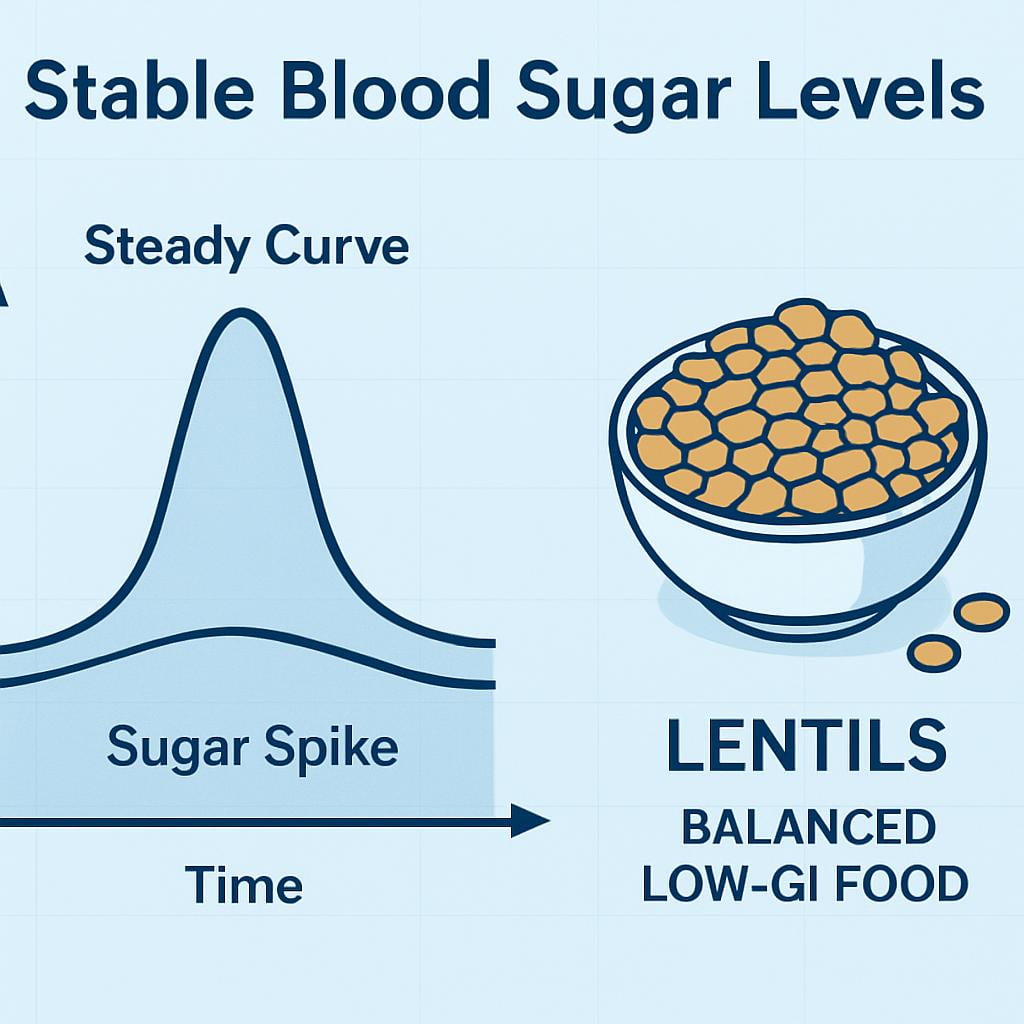 Stable Blood Sugar Levels

Steady Curve

Sugar Spike

Time

LENTILS

BALANCED
LOW-GI FOOD